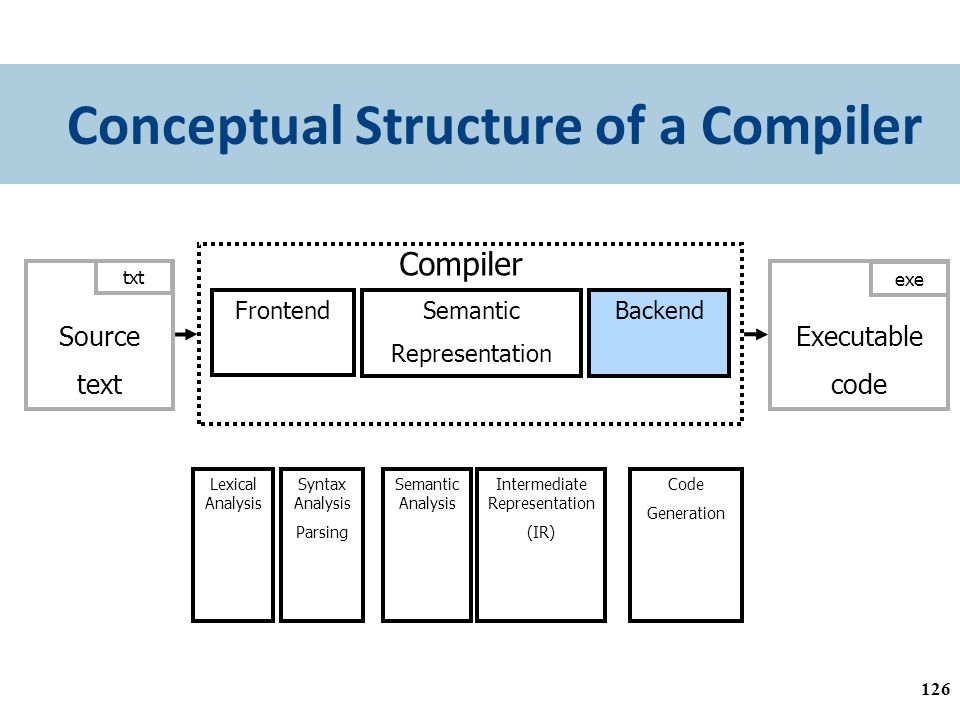 Conceptual Structure of a Compiler

txt

Source text

Compiler

Frontend

Semantic Representation

Backend

exe

Executable code

Lexical Analysis

Syntax Analysis

Parsing

Semantic Analysis

Intermediate Representation

(IR)

Code

Generation

126